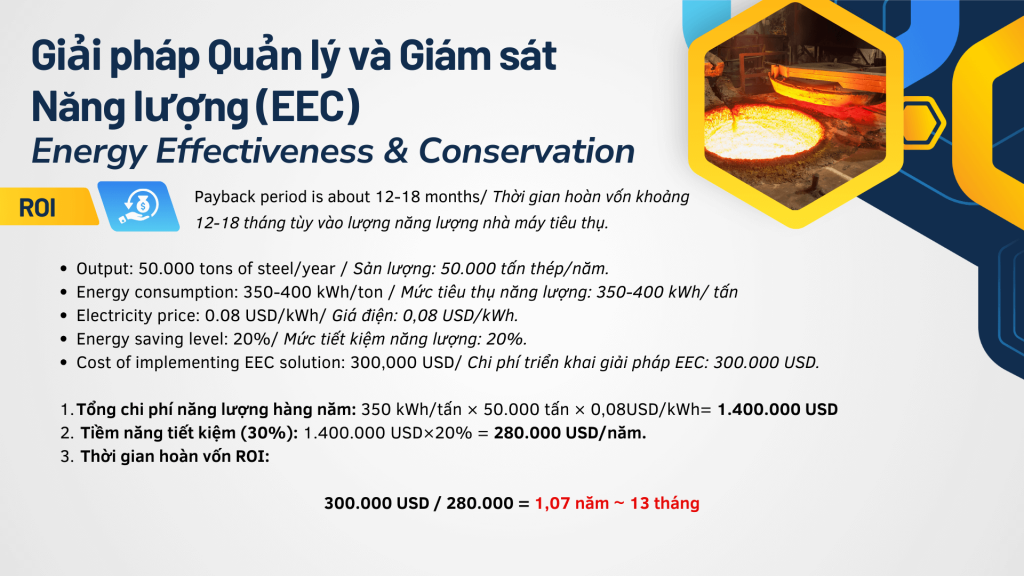 Giải pháp Quản lý và Giám sát Năng lượng (EEC)
Energy Effectiveness & Conservation

ROI

Payback period is about 12-18 months/ Thời gian hoàn vốn khoảng 12-18 tháng tùy vào lượng năng lượng nhà máy tiêu thụ.

• Output: 50.000 tons of steel/year / Sản lượng: 50.000 tấn thép/năm.
• Energy consumption: 350-400 kWh/ton / Mức tiêu thụ năng lượng: 350-400 kWh/ tấn
• Electricity price: 0.08 USD/kWh/ Giá điện: 0,08 USD/kWh.
• Energy saving level: 20%/ Mức tiết kiệm năng lượng: 20%.
• Cost of implementing EEC solution: 300,000 USD/ Chi phí triển khai giải pháp EEC: 300.000 USD.

1. Tổng chi phí năng lượng hàng năm: 350 kWh/tấn × 50.000 tấn × 0,08USD/kWh= 1.400.000 USD
2. Tiềm năng tiết kiệm (30%): 1.400.000 USD×20% = 280.000 USD/năm.
3. Thời gian hoàn vốn ROI:

300.000 USD / 280.000 = 1,07 năm ~ 13 tháng